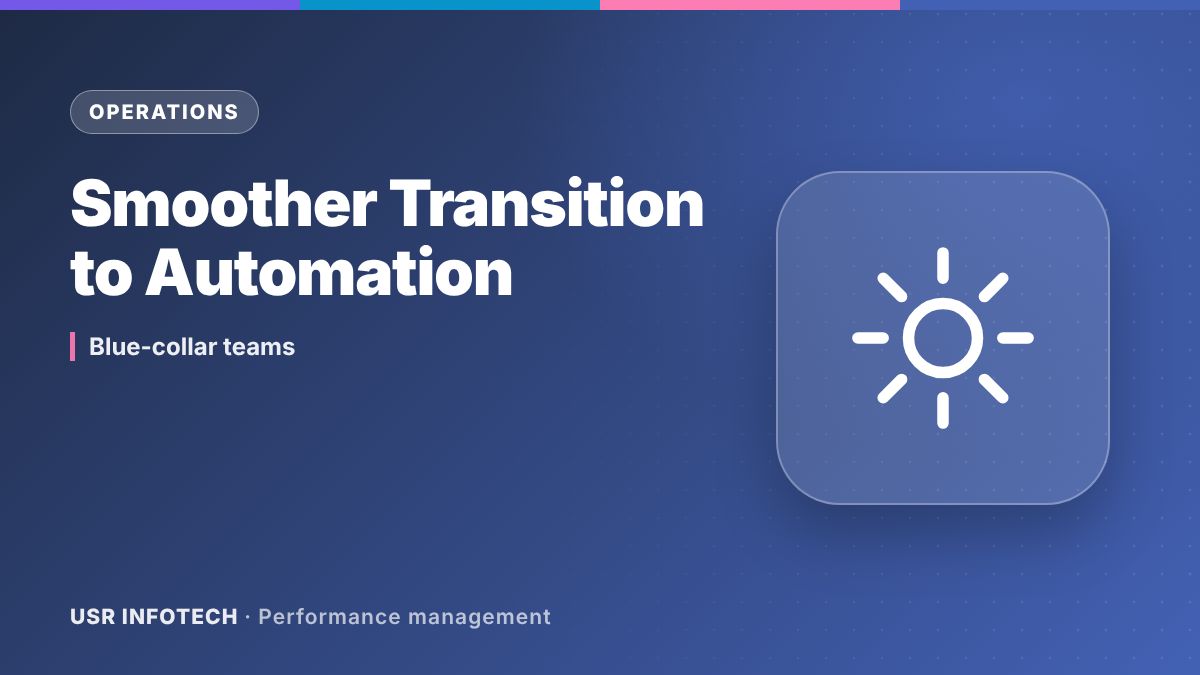 OPERATIONS

Smoother Transition to Automation

Blue-collar teams

USR INFOTECH · Performance management